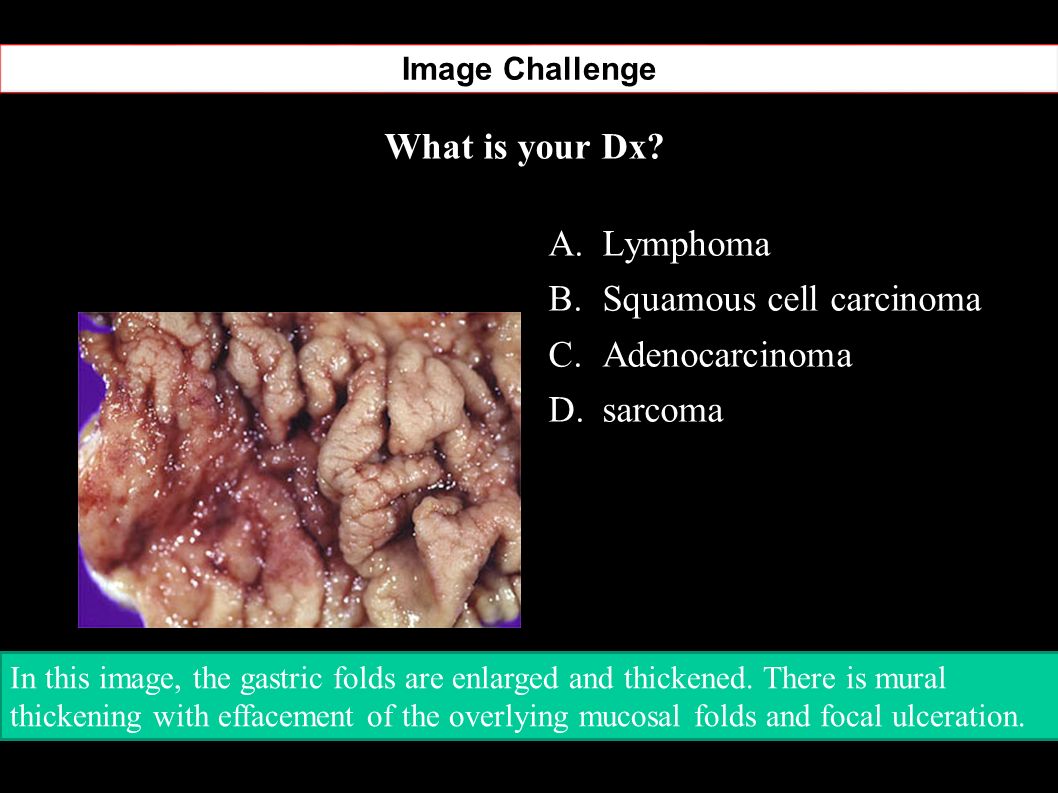 Image Challenge

What is your Dx?

A. Lymphoma
B. Squamous cell carcinoma
C. Adenocarcinoma
D. sarcoma

In this image, the gastric folds are enlarged and thickened. There is mural thickening with effacement of the overlying mucosal folds and focal ulceration.